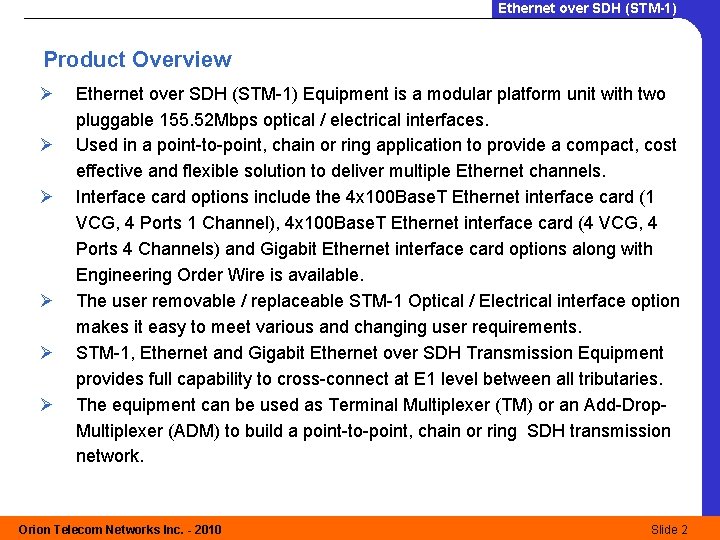 Ethernet over SDH (STM-1)

Product Overview

➢ Ethernet over SDH (STM-1) Equipment is a modular platform unit with two pluggable 155.52Mbps optical / electrical interfaces.

➢ Used in a point-to-point, chain or ring application to provide a compact, cost effective and flexible solution to deliver multiple Ethernet channels.

➢ Interface card options include the 4x100BaseT Ethernet interface card (1 VCG, 4 Ports 1 Channel), 4x100BaseT Ethernet interface card (4 VCG, 4 Ports 4 Channels) and Gigabit Ethernet interface card options along with Engineering Order Wire is available.

➢ The user removable / replaceable STM-1 Optical / Electrical interface option makes it easy to meet various and changing user requirements.

➢ STM-1, Ethernet and Gigabit Ethernet over SDH Transmission Equipment provides full capability to cross-connect at E1 level between all tributaries.

➢ The equipment can be used as Terminal Multiplexer (TM) or an Add-Drop-Multiplexer (ADM) to build a point-to-point, chain or ring SDH transmission network.

Orion Telecom Networks Inc. - 2010

Slide 2